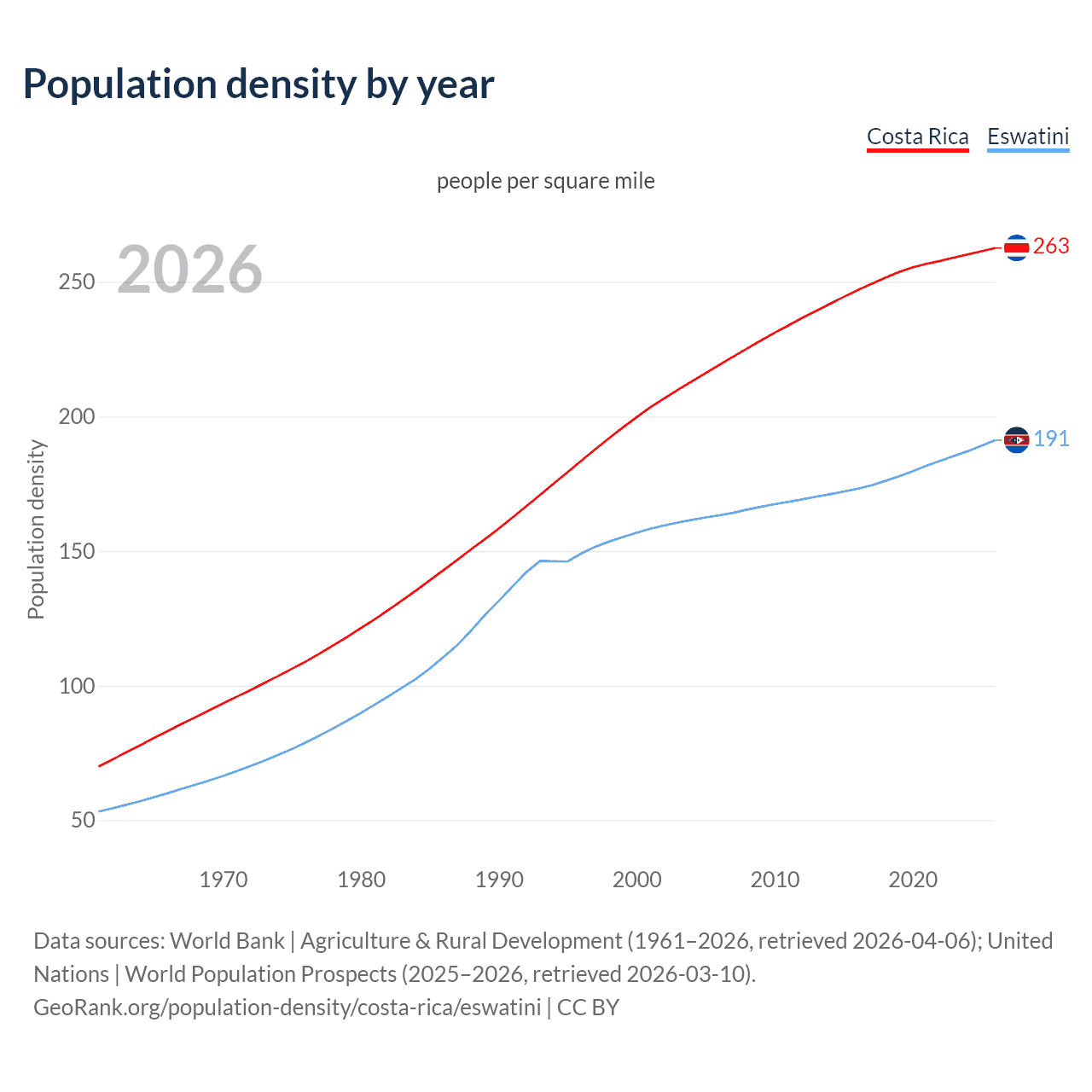 Population density by year

Costa Rica Eswatini

people per square mile

2026

263

191

Population density

250

200

150

100

50

1970 1980 1990 2000 2010 2020

Data sources: World Bank | Agriculture & Rural Development (1961–2026, retrieved 2026-04-06); United Nations | World Population Prospects (2025–2026, retrieved 2026-03-10).
GeoRank.org/population-density/costa-rica/eswatini | CC BY